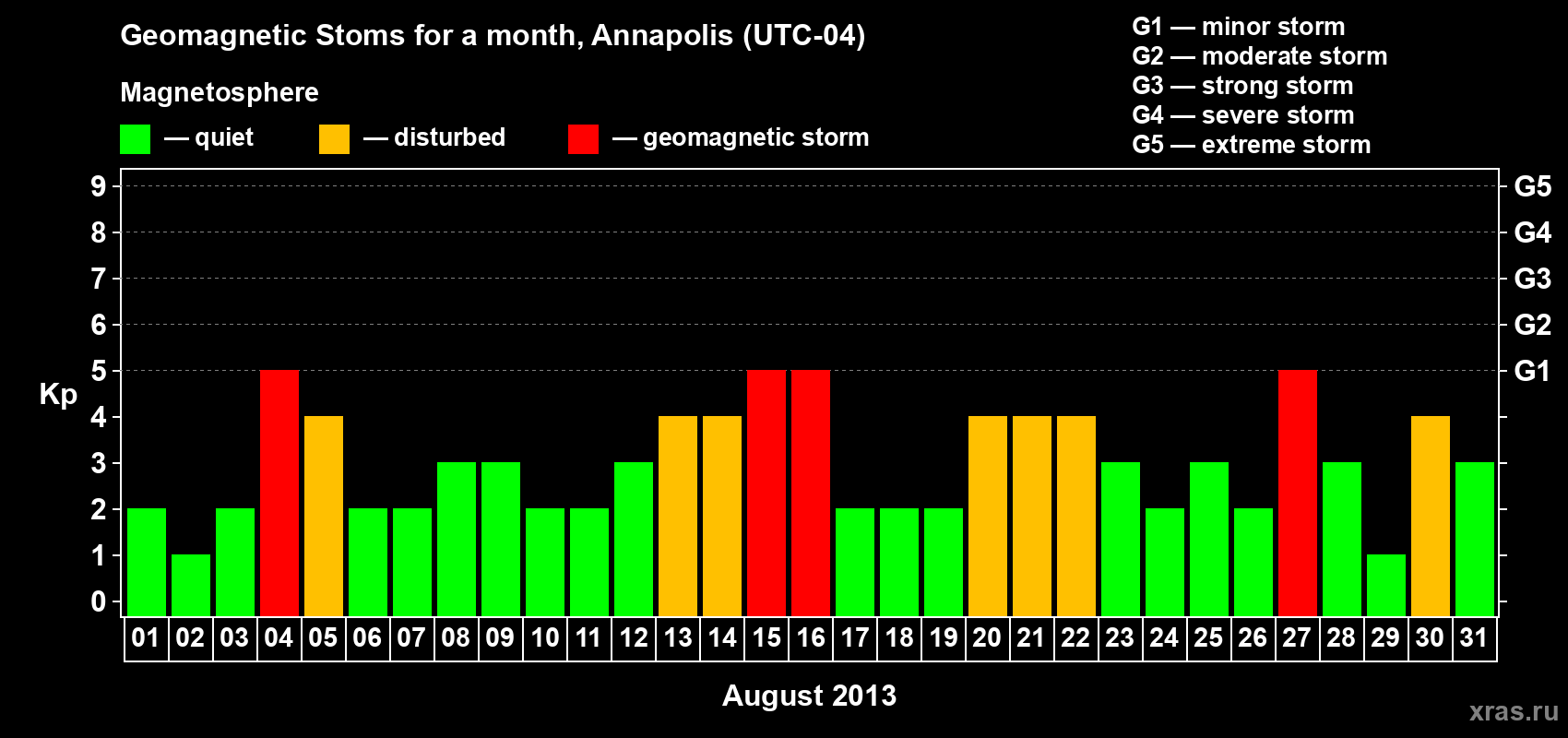 Geomagnetic Stoms for a month, Annapolis (UTC-04)

Magnetosphere

— quiet — disturbed — geomagnetic storm

G1 — minor storm
G2 — moderate storm
G3 — strong storm
G4 — severe storm
G5 — extreme storm

Kp

9
8
7
6
5
4
3
2
1
0

G5
G4
G3
G2
G1

01 02 03 04 05 06 07 08 09 10 11 12 13 14 15 16 17 18 19 20 21 22 23 24 25 26 27 28 29 30 31

August 2013

xras.ru